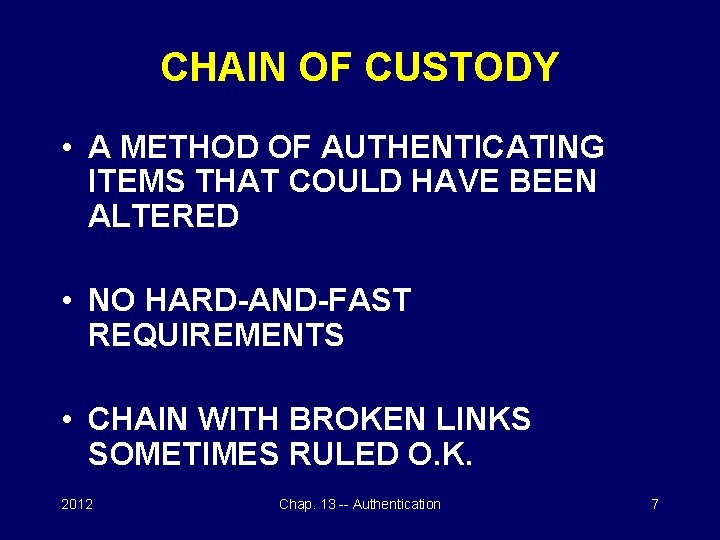 CHAIN OF CUSTODY

• A METHOD OF AUTHENTICATING ITEMS THAT COULD HAVE BEEN ALTERED

• NO HARD-AND-FAST REQUIREMENTS

• CHAIN WITH BROKEN LINKS SOMETIMES RULED O.K.

2012 Chap. 13 -- Authentication 7